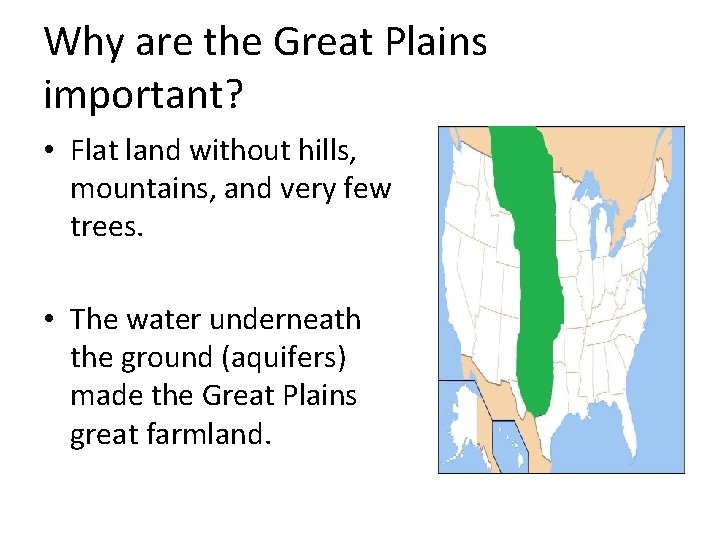 Why are the Great Plains important?

• Flat land without hills, mountains, and very few trees.

• The water underneath the ground (aquifers) made the Great Plains great farmland.